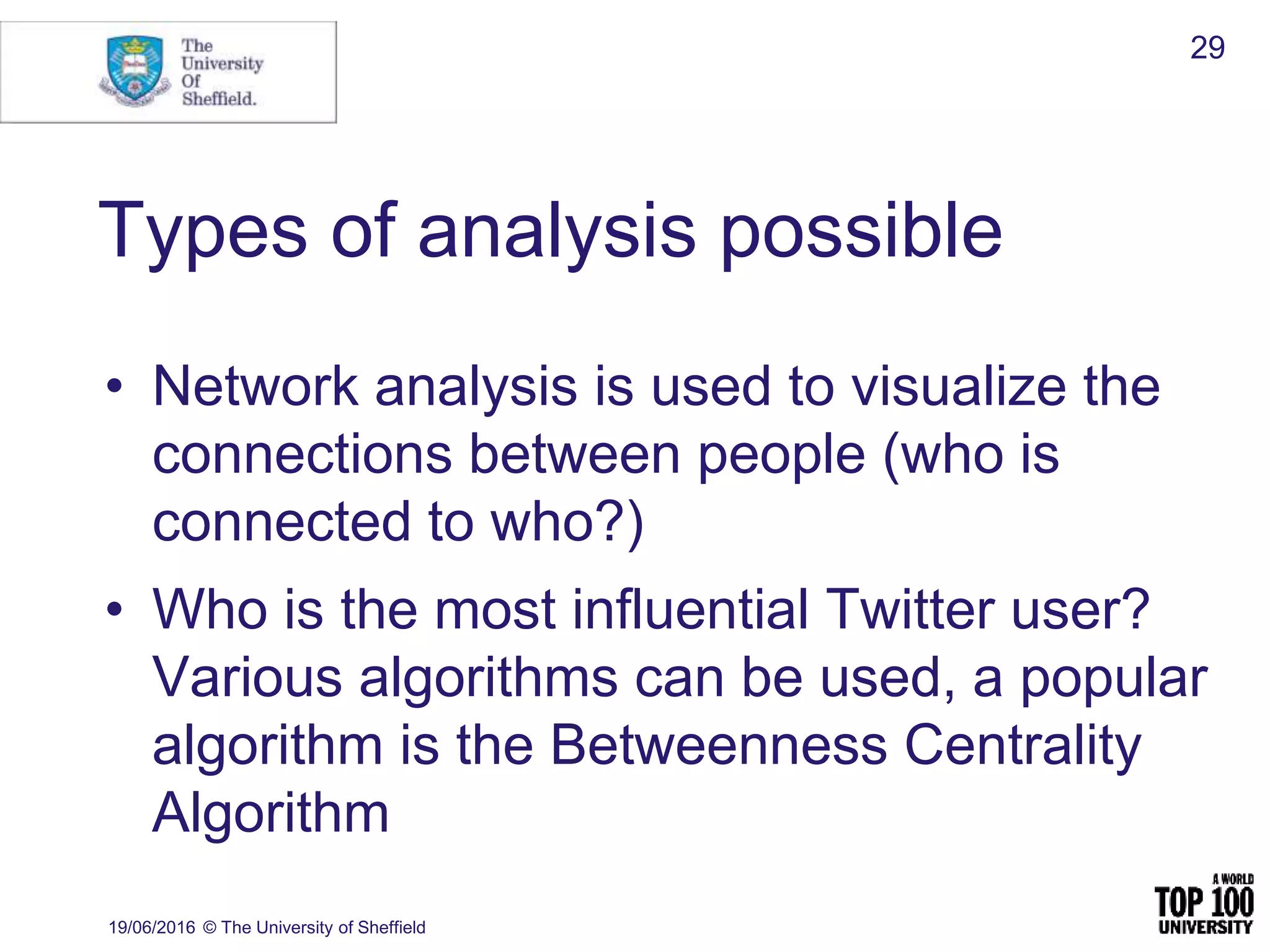 The University Of Sheffield.

29

Types of analysis possible

• Network analysis is used to visualize the connections between people (who is connected to who?)

• Who is the most influential Twitter user? Various algorithms can be used, a popular algorithm is the Betweenness Centrality Algorithm

19/06/2016 © The University of Sheffield

A WORLD TOP 100 UNIVERSITY